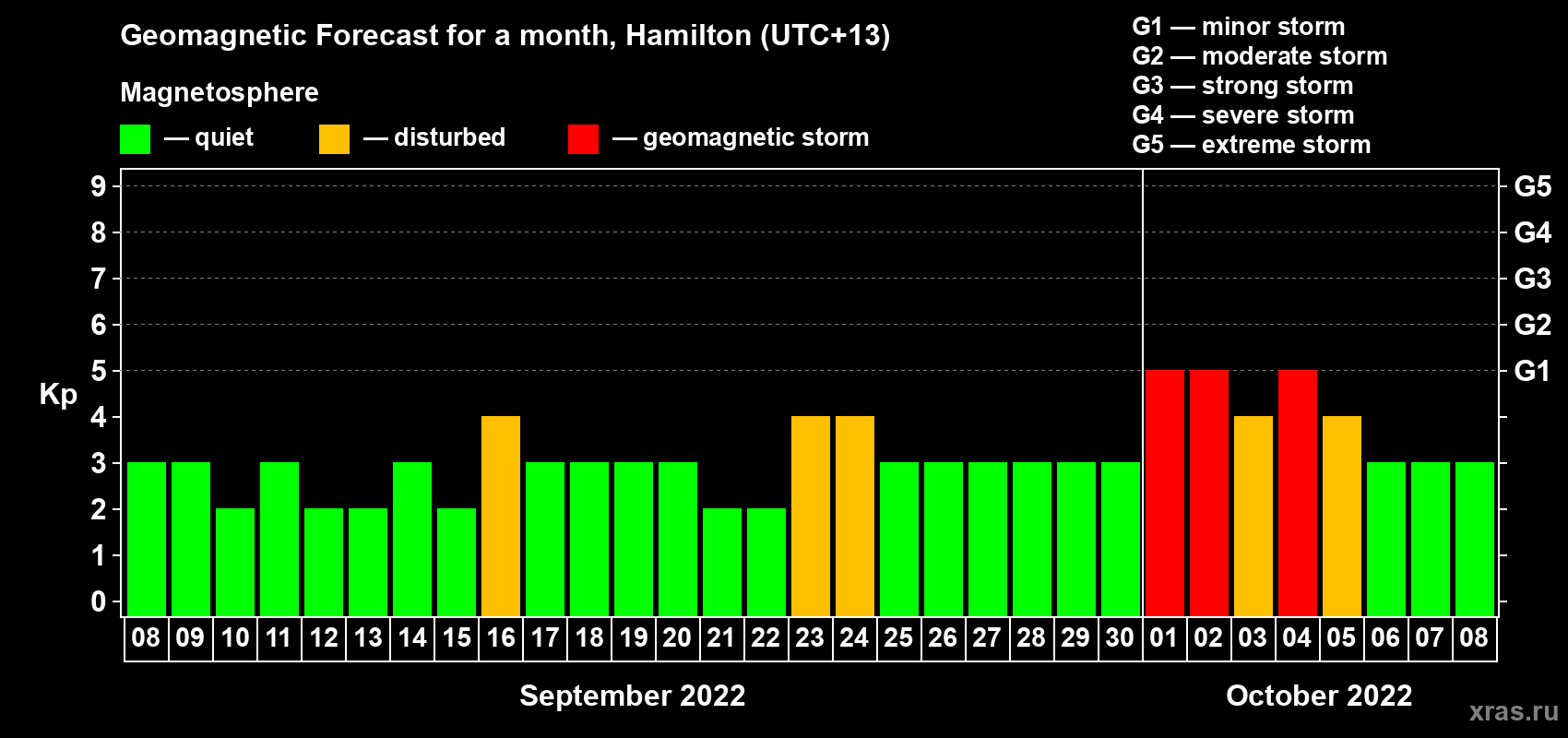 Geomagnetic Forecast for a month, Hamilton (UTC+13)

Magnetosphere

— quiet — disturbed — geomagnetic storm

G1 — minor storm
G2 — moderate storm
G3 — strong storm
G4 — severe storm
G5 — extreme storm

Kp

9 8 7 6 5 4 3 2 1 0

G5 G4 G3 G2 G1

08 09 10 11 12 13 14 15 16 17 18 19 20 21 22 23 24 25 26 27 28 29 30 01 02 03 04 05 06 07 08

September 2022

October 2022

xras.ru